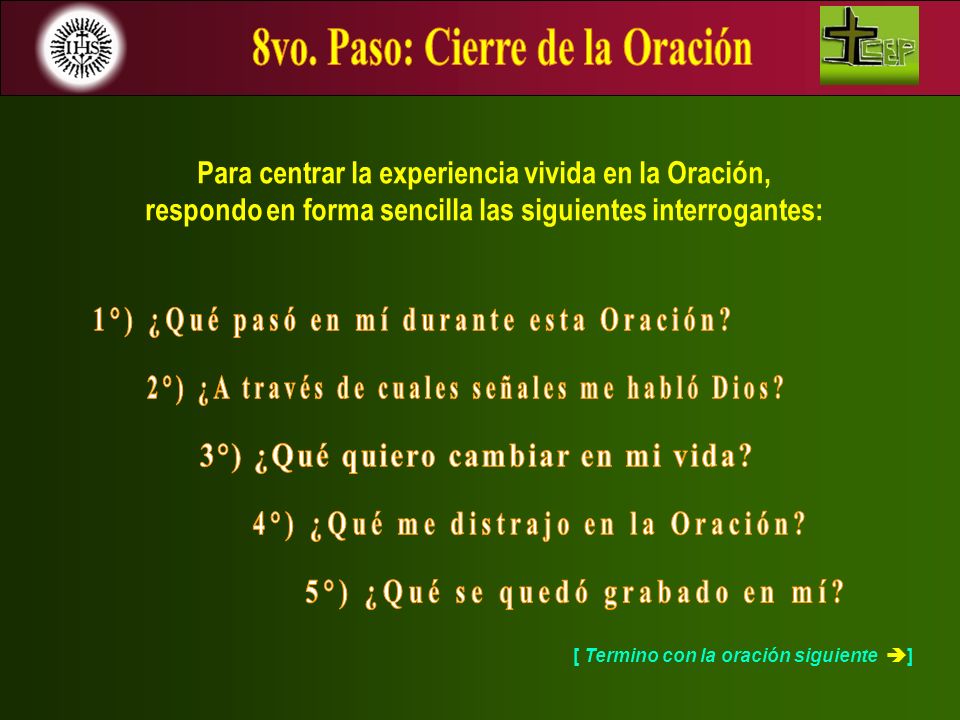 IHS

8vo. Paso: Cierre de la Oración

CEP

Para centrar la experiencia vivida en la Oración, respondo en forma sencilla las siguientes interrogantes:

1°) ¿Qué pasó en mí durante esta Oración?

2°) ¿A través de cuales señales me habló Dios?

3°) ¿Qué quiero cambiar en mi vida?

4°) ¿Qué me distrajo en la Oración?

5°) ¿Qué se quedó grabado en mí?

[ Termino con la oración siguiente ➔]